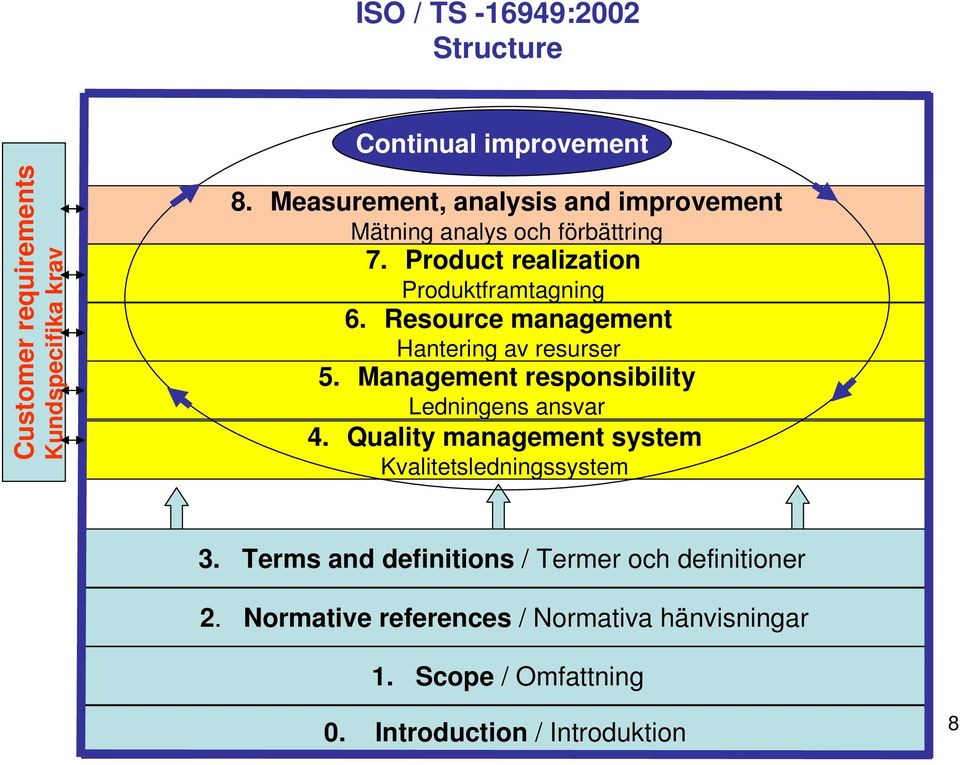 ISO / TS -16949:2002
Structure

Customer requirements
Kundspecifika krav

Continual improvement

8. Measurement, analysis and improvement
Mätning analys och förbättring

7. Product realization
Produktframtagning

6. Resource management
Hantering av resurser

5. Management responsibility
Ledningens ansvar

4. Quality management system
Kvalitetsledningssystem

3. Terms and definitions / Termer och definitioner

2. Normative references / Normativa hänvisningar

1. Scope / Omfattning

0. Introduction / Introduktion

8